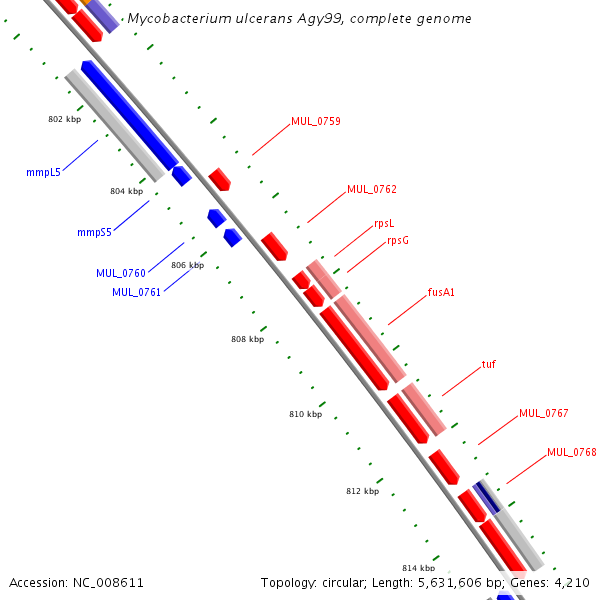 Mycobacterium ulcerans Agy99, complete genome

802 kbp
MUL_0759
mmpL5
804 kbp
MUL_0762
mmpS5
rpsL
rpsG
MUL_0760
806 kbp
MUL_0761
fusA1
808 kbp
tuf
810 kbp
MUL_0767
MUL_0768
812 kbp
814 kbp

Accession: NC_008611

Topology: circular; Length: 5,631,606 bp; Genes: 4,210